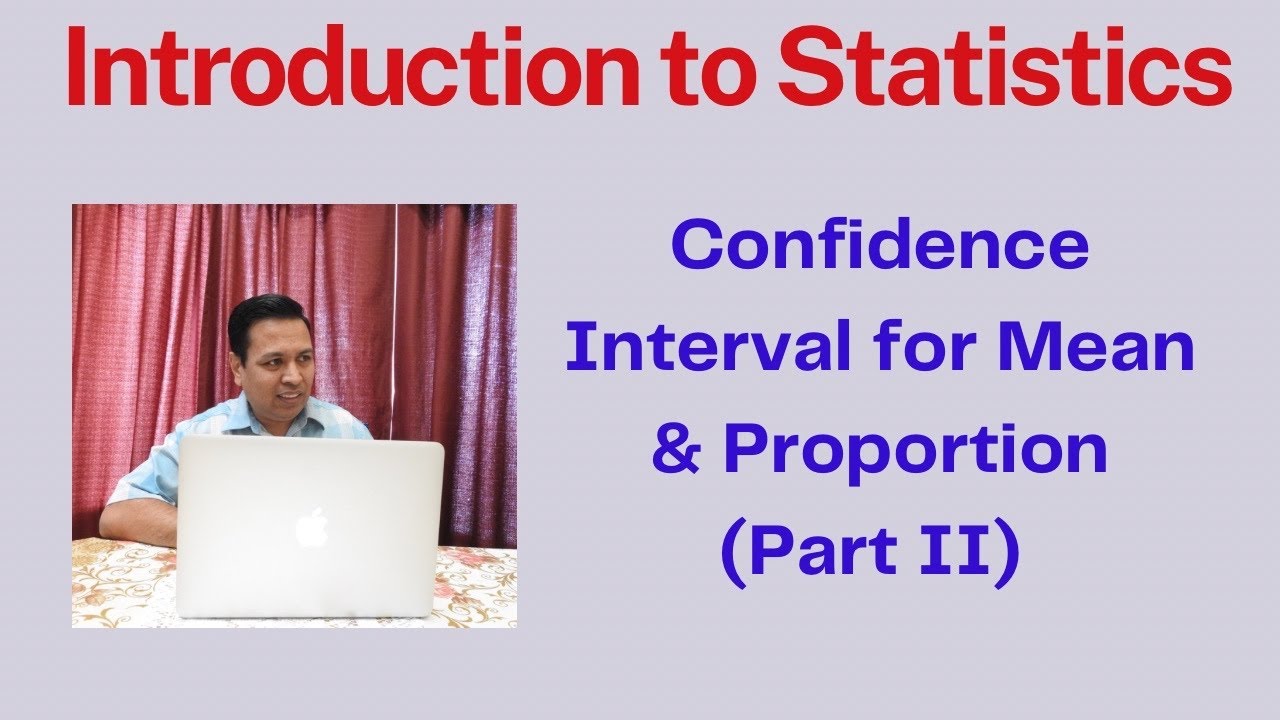 Introduction to Statistics

Confidence Interval for Mean & Proportion (Part II)